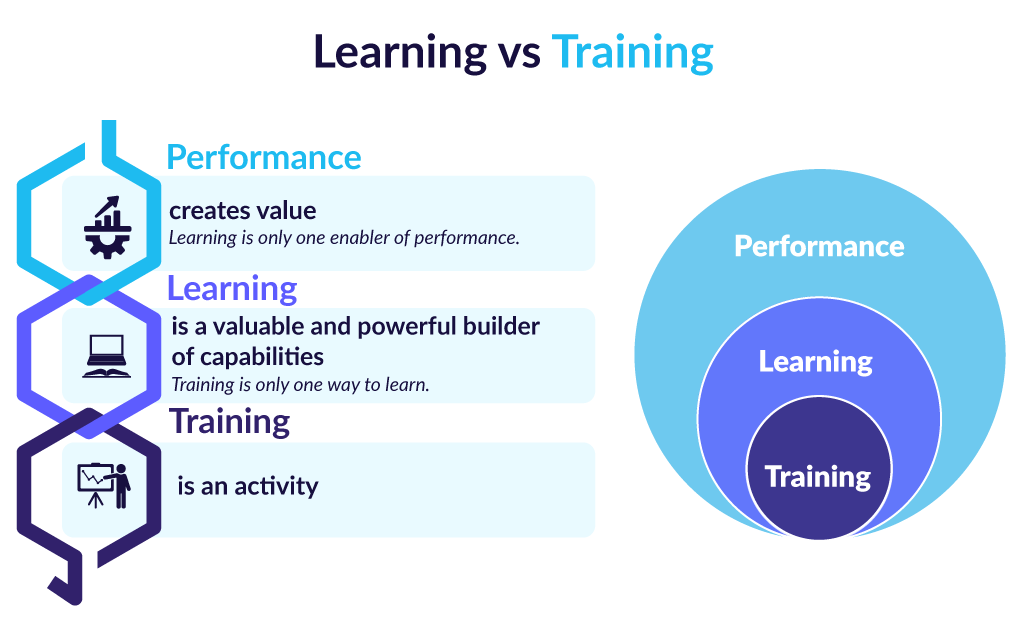 Learning vs Training

Performance
creates value
Learning is only one enabler of performance.

Learning
is a valuable and powerful builder of capabilities
Training is only one way to learn.

Training
is an activity

Performance
Learning
Training